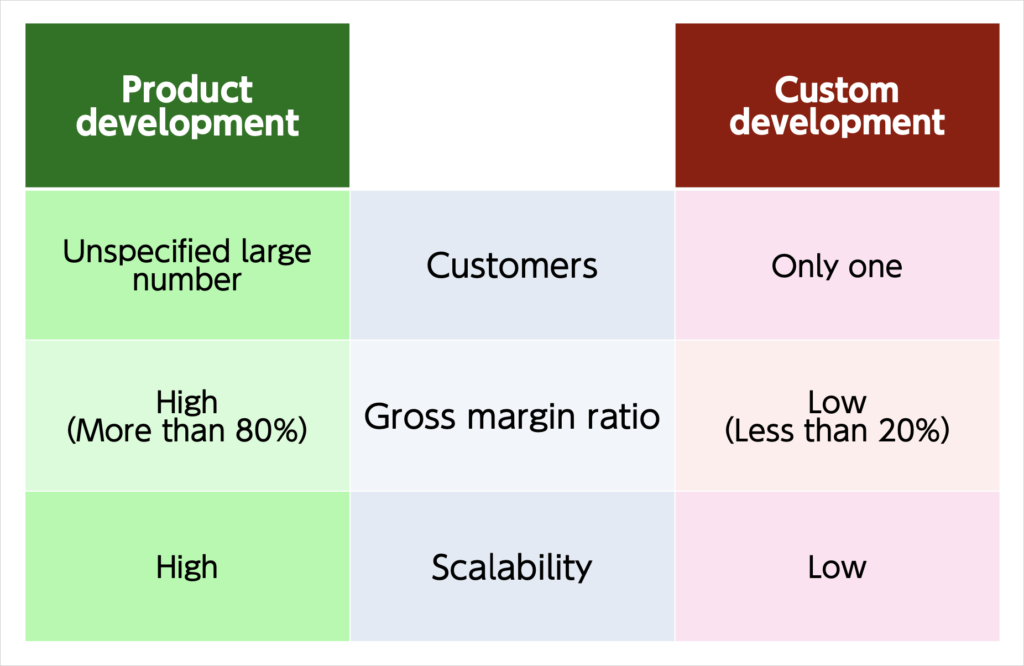 | Product development | | Custom development |
|---|---|---|
| Unspecified large number | Customers | Only one |
| High (More than 80%) | Gross margin ratio | Low (Less than 20%) |
| High | Scalability | Low |